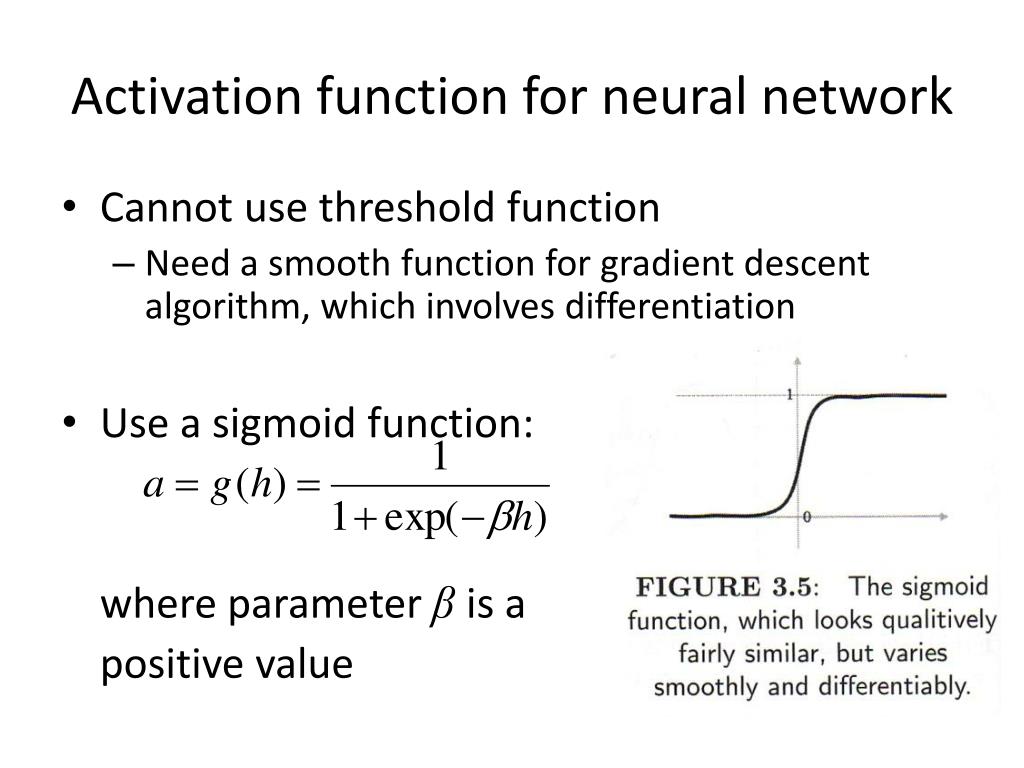 Activation function for neural network

• Cannot use threshold function
– Need a smooth function for gradient descent algorithm, which involves differentiation

• Use a sigmoid function:
$a = g(h) = \frac{1}{1+\exp(-\beta h)}$

where parameter $\beta$ is a positive value

1

0

FIGURE 3.5: The sigmoid function, which looks qualitively fairly similar, but varies smoothly and differentiably.